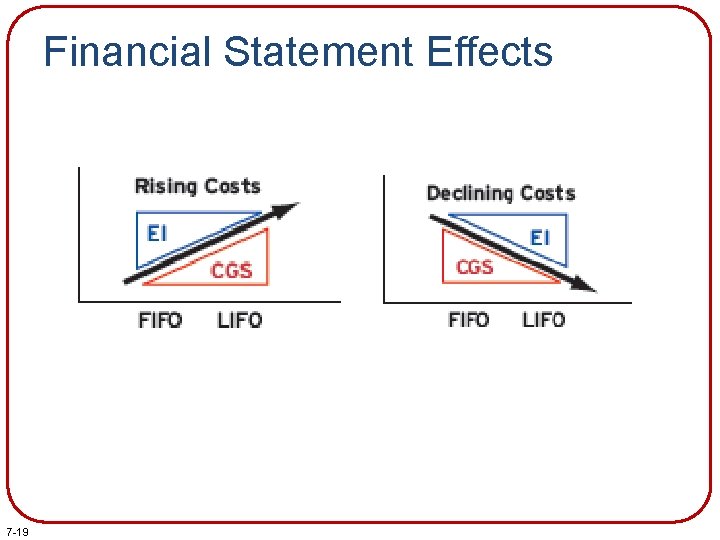 Financial Statement Effects

Rising Costs

EI

CGS

FIFO LIFO

Declining Costs

EI

CGS

FIFO LIFO

7-19